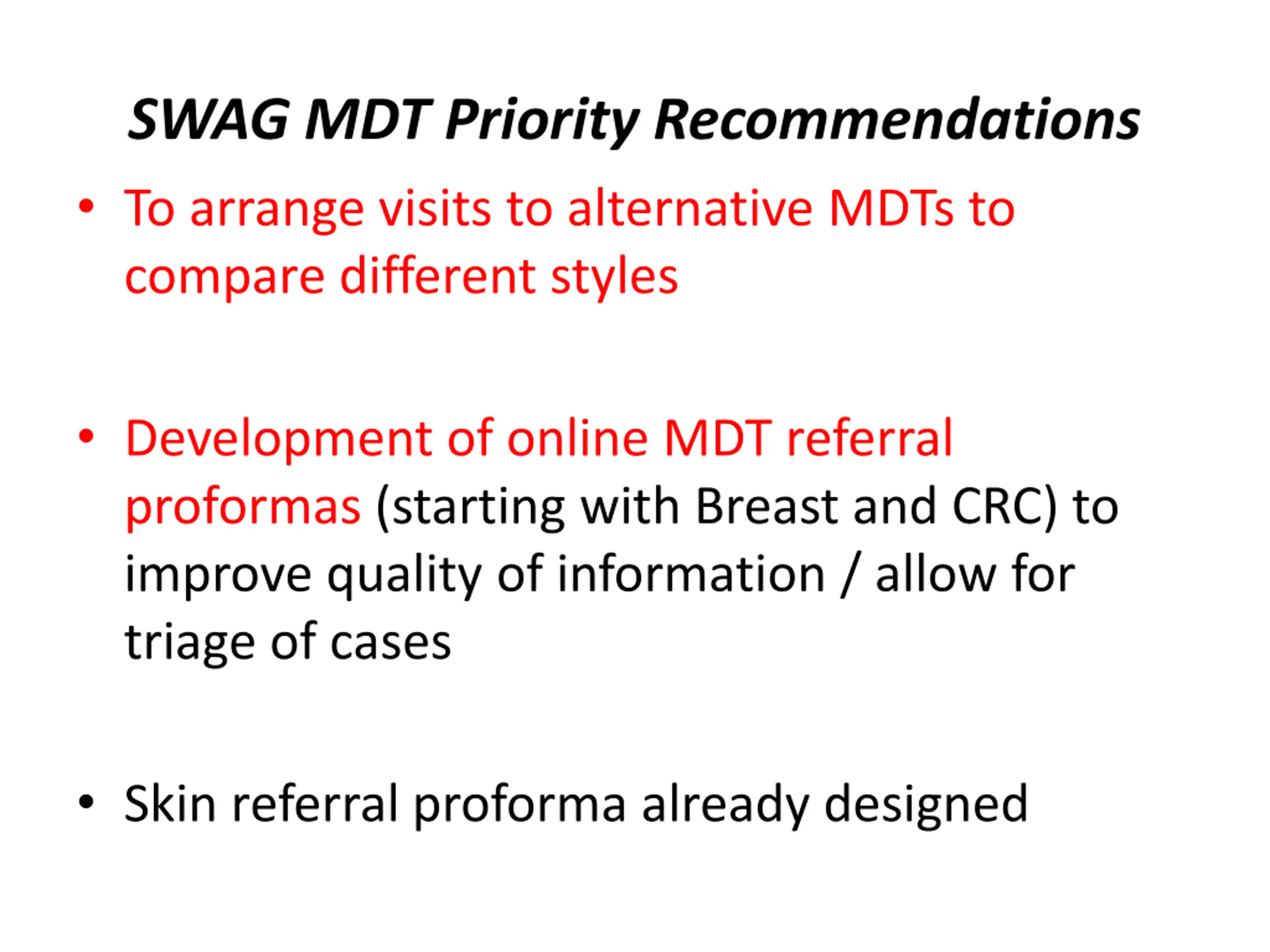 SWAG MDT Priority Recommendations

• To arrange visits to alternative MDTs to compare different styles

• Development of online MDT referral proformas (starting with Breast and CRC) to improve quality of information / allow for triage of cases

• Skin referral proforma already designed